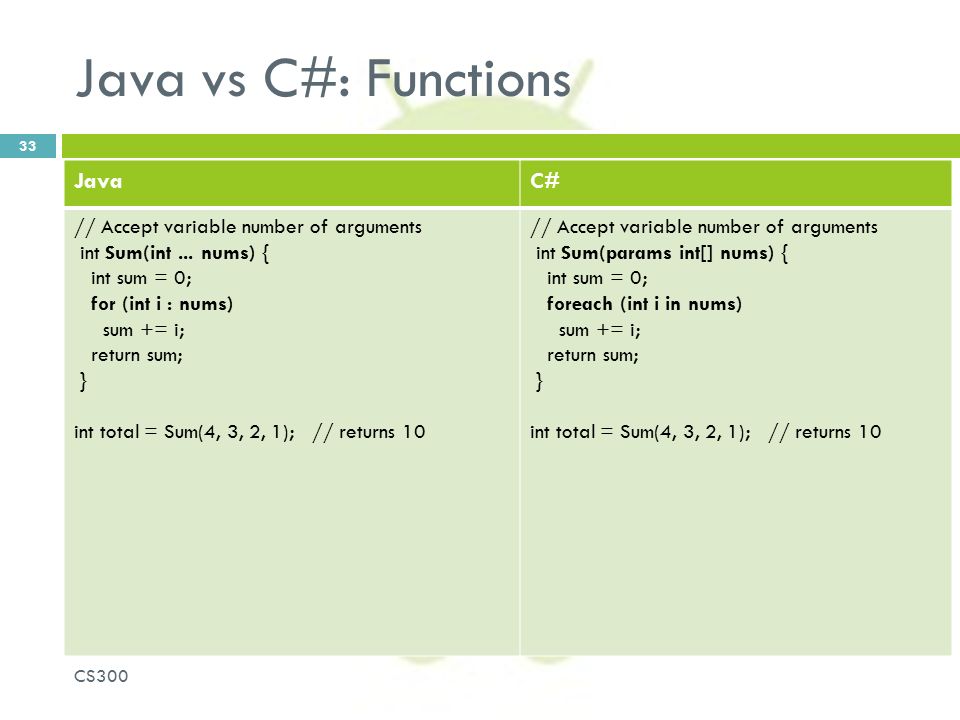 Java vs C#: Functions

33

| Java | C# |
|---|---|
| // Accept variable number of arguments<br>int Sum(int ... nums) {<br>int sum = 0;<br>for (int i : nums)<br>sum += i;<br>return sum;<br>}<br><br>int total = Sum(4, 3, 2, 1); // returns 10 | // Accept variable number of arguments<br>int Sum(params int[] nums) {<br>int sum = 0;<br>foreach (int i in nums)<br>sum += i;<br>return sum;<br>}<br><br>int total = Sum(4, 3, 2, 1); // returns 10 |

CS300